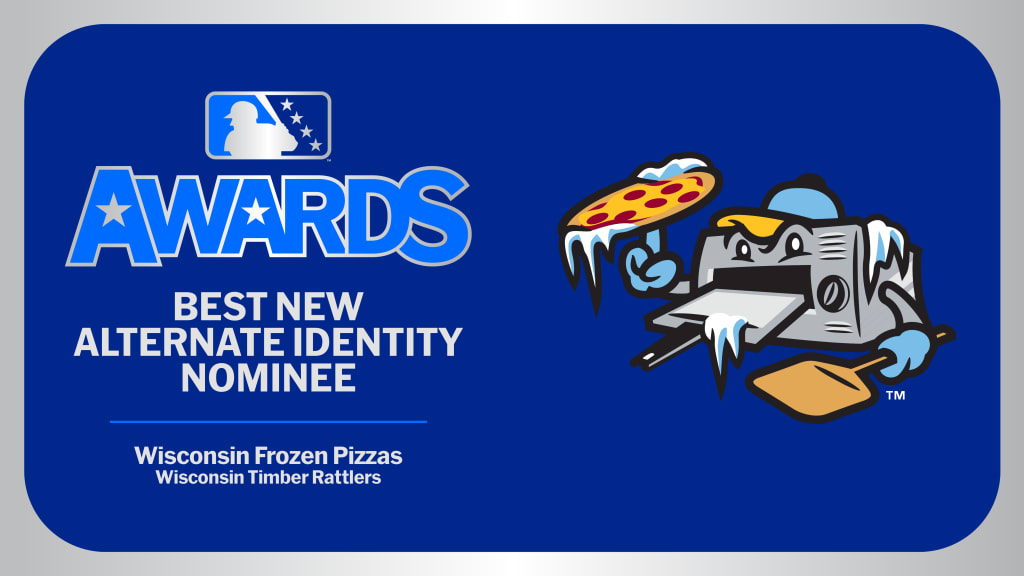 AWARDS

BEST NEW ALTERNATE IDENTITY NOMINEE

Wisconsin Frozen Pizzas
Wisconsin Timber Rattlers

™